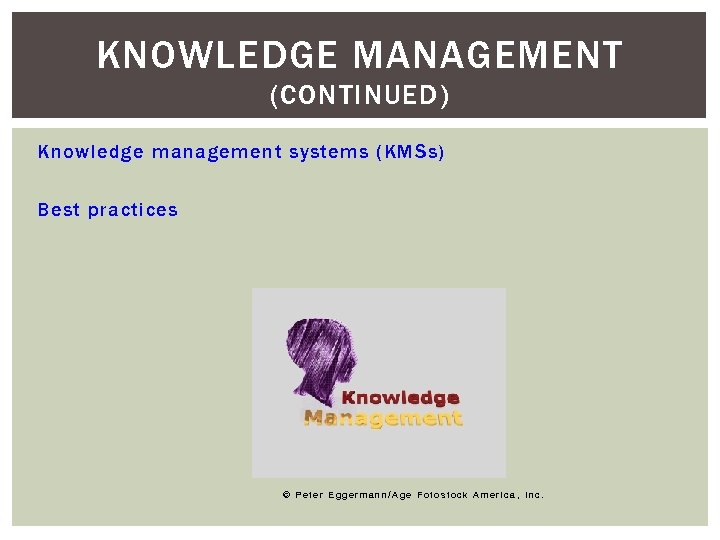 KNOWLEDGE MANAGEMENT
(CONTINUED)

Knowledge management systems (KMSs)

Best practices

Knowledge
Management

© Peter Eggermann/Age Fotostock America, Inc.